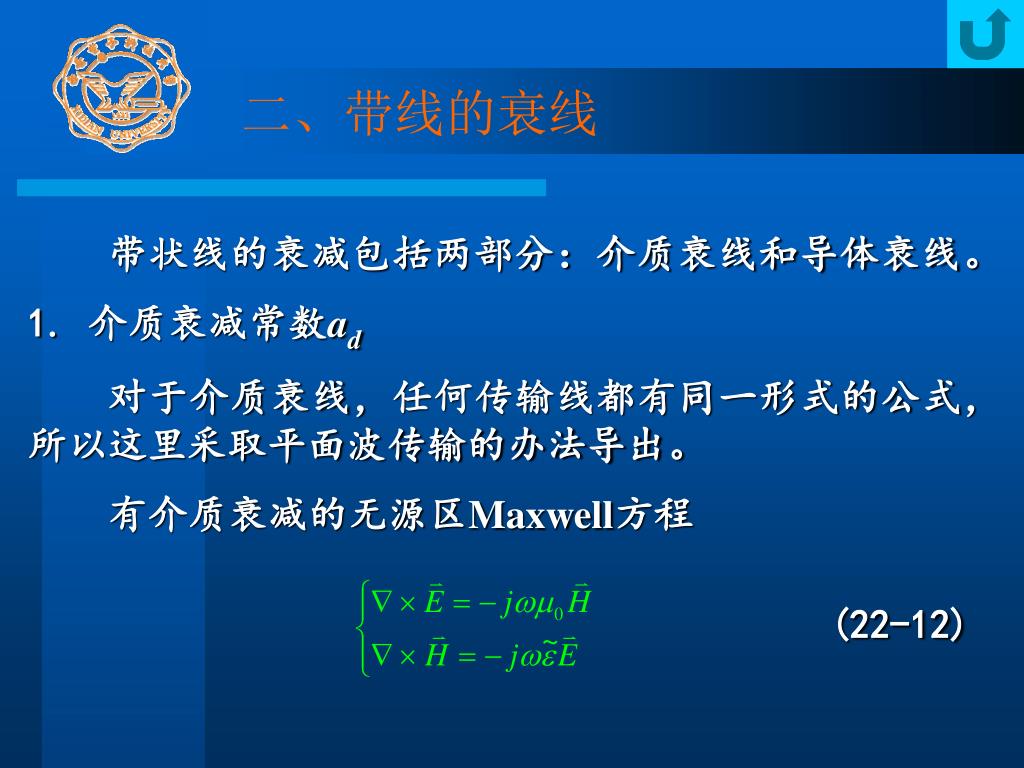 二、带线的衰线

带状线的衰减包括两部分：介质衰线和导体衰线。

1. 介质衰减常数$a_d$

对于介质衰线，任何传输线都有同一形式的公式，所以这里采取平面波传输的办法导出。

有介质衰减的无源区Maxwell方程

$\begin{cases} \nabla \times \vec{E} = -j\omega\mu_0\vec{H} \\ \nabla \times \vec{H} = -j\omega\tilde{\varepsilon}\vec{E} \end{cases}$ (22-12)